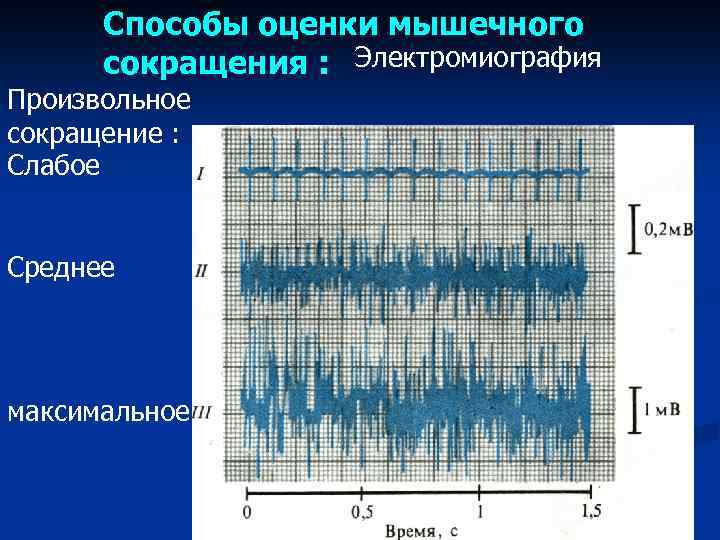 Способы оценки мышечного сокращения : Электромиография

Произвольное сокращение : Слабое

Среднее

максимальное

I

II

III

0,2 мВ

1 мВ

0

0,5

1

1,5

Время, с